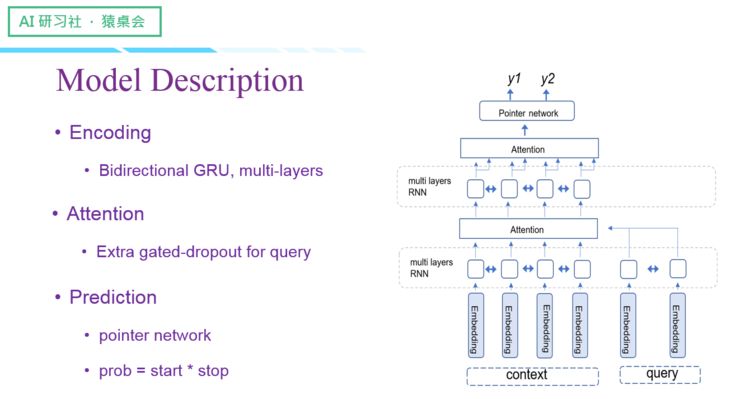 AI 研习社 · 猿桌会

Model Description

• Encoding

• Bidirectional GRU, multi-layers

• Attention

• Extra gated-dropout for query

• Prediction

• pointer network

• prob = start * stop

y1 y2

Pointer network

Attention

multi layers RNN

Attention

multi layers RNN

Embedding Embedding Embedding Embedding Embedding Embedding

context

query